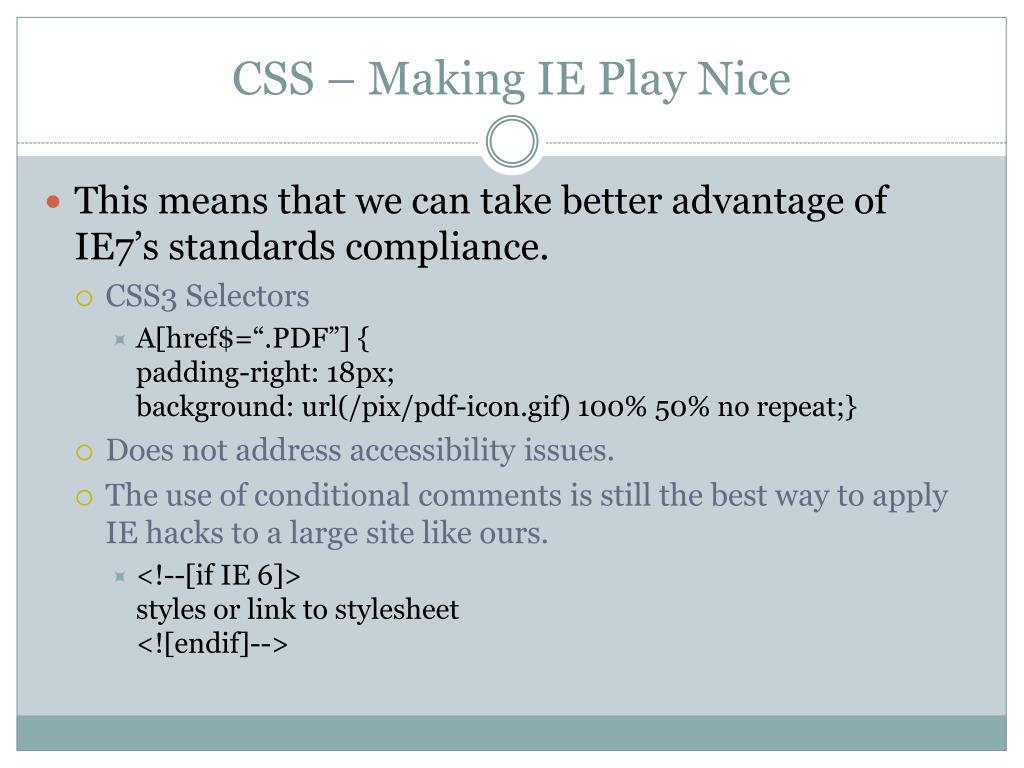 CSS – Making IE Play Nice

This means that we can take better advantage of IE7’s standards compliance.

CSS3 Selectors

A[href$=“.PDF”] {
padding-right: 18px;
background: url(/pix/pdf-icon.gif) 100% 50% no repeat;}

Does not address accessibility issues.

The use of conditional comments is still the best way to apply IE hacks to a large site like ours.

<!--[if IE 6]>
styles or link to stylesheet
<![endif]-->